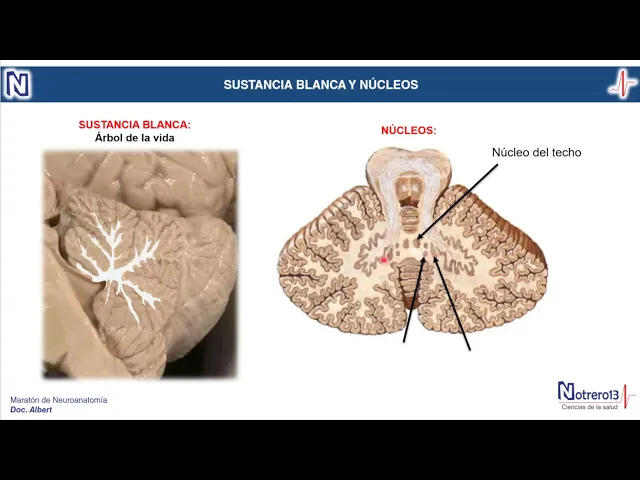 N

SUSTANCIA BLANCA Y NÚCLEOS

SUSTANCIA BLANCA:
Árbol de la vida

NÚCLEOS:

Núcleo del techo

Maratón de Neuroanatomía
Doc. Albert

Notrero13
Ciencias de la salud